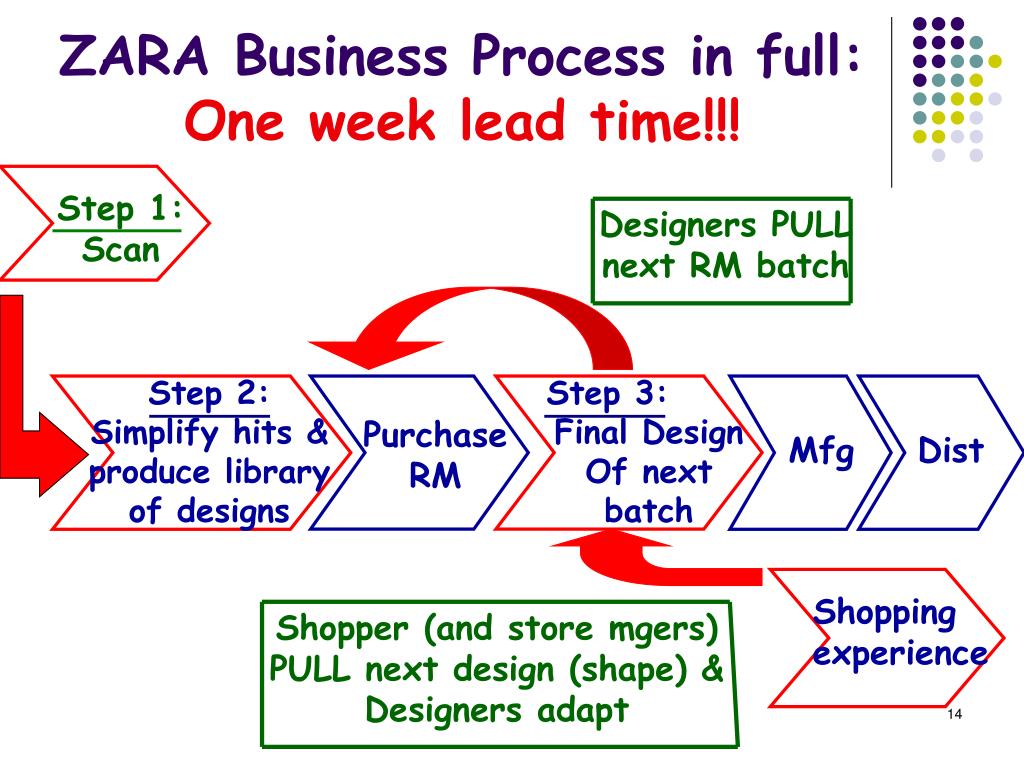 ZARA Business Process in full:
One week lead time!!!

Step 1:
Scan

Designers PULL next RM batch

Step 2:
Simplify hits & produce library of designs

Purchase RM

Step 3:
Final Design Of next batch

Mfg

Dist

Shopper (and store mgers) PULL next design (shape) & Designers adapt

Shopping experience

14